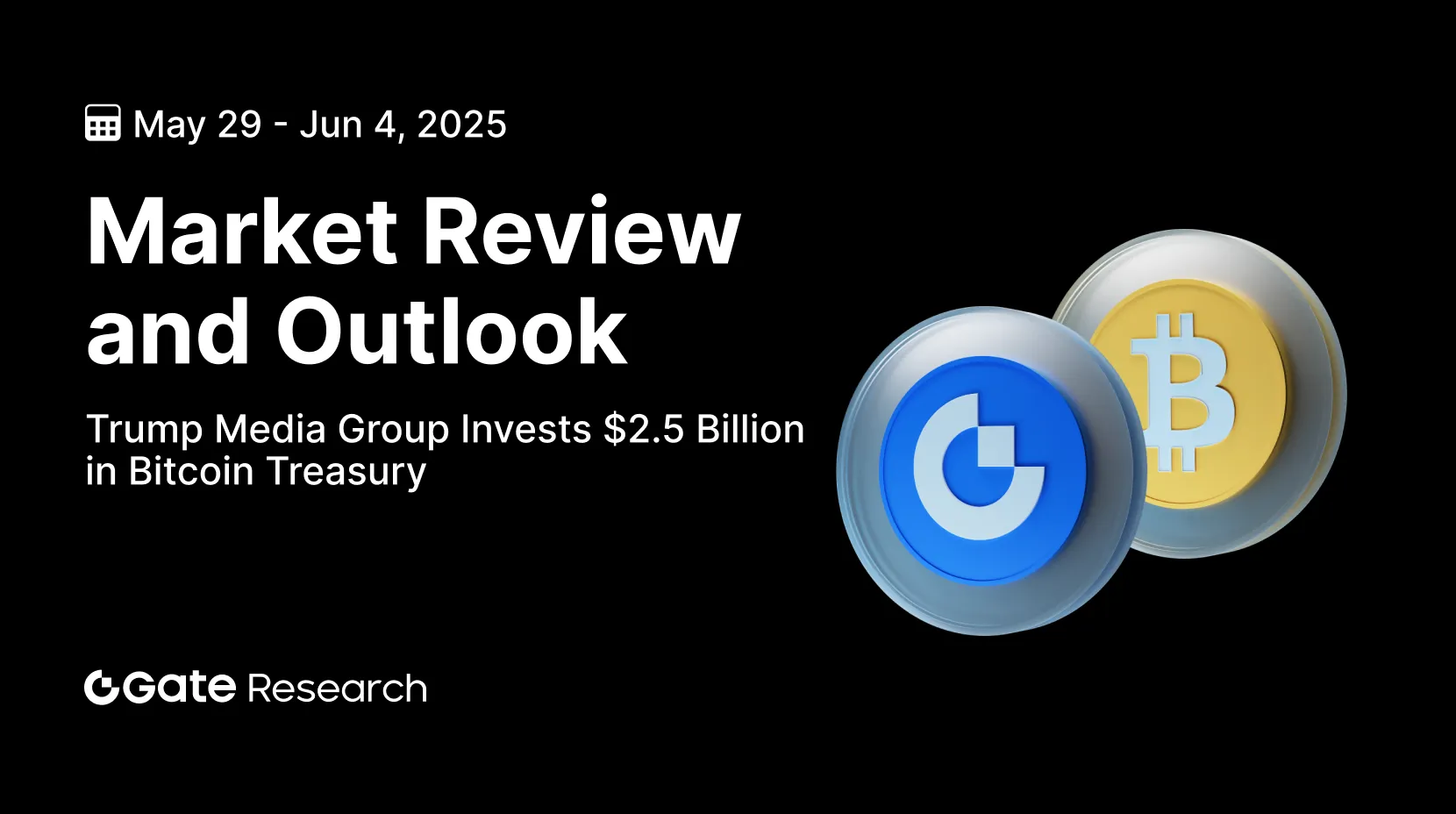 May 29 - Jun 4, 2025

Market Review and Outlook

Trump Media Group Invests \$2.5 Billion in Bitcoin Treasury

Gate Research